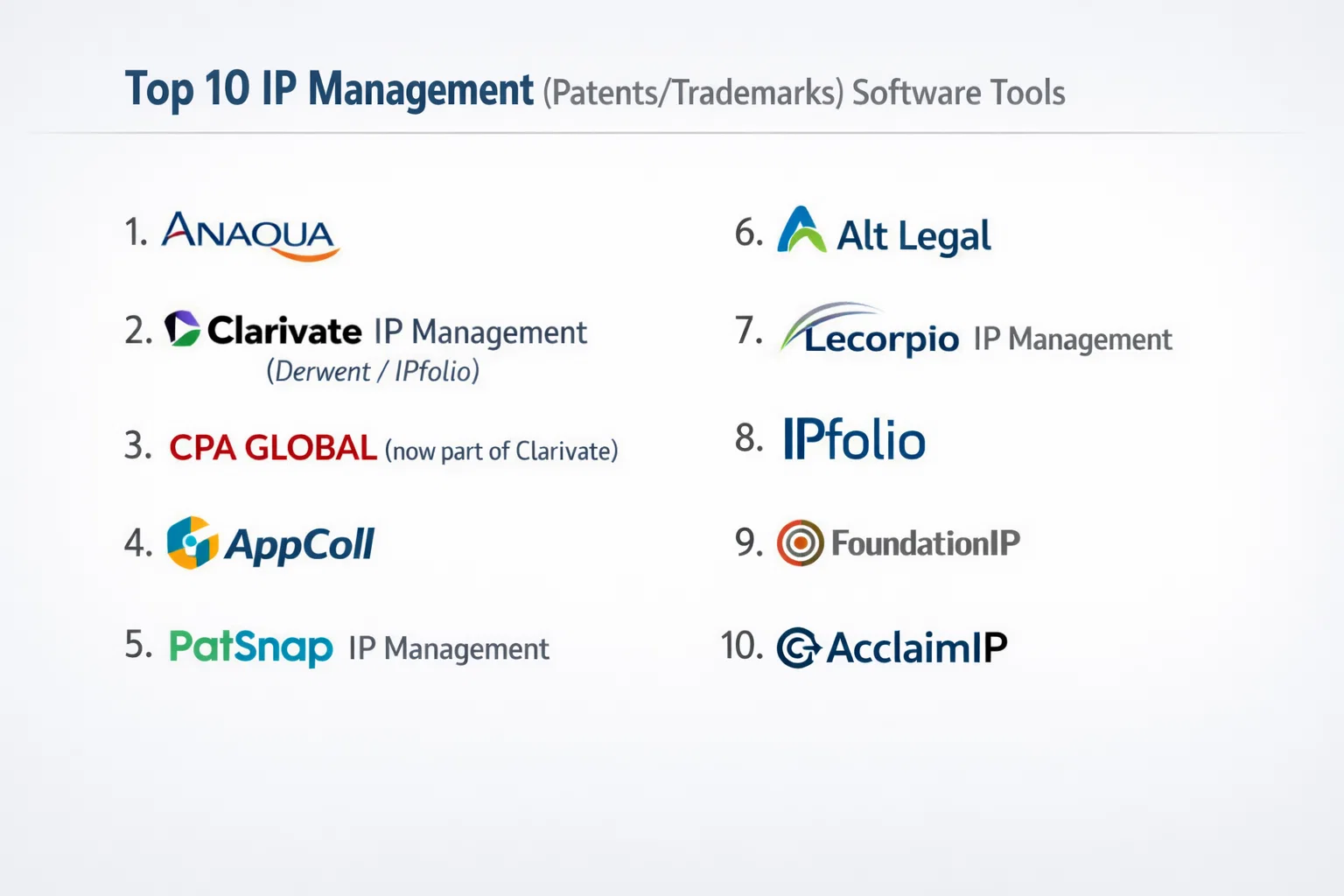 Top 10 IP Management (Patents/Trademarks) Software Tools

1. ANAQUA

2. Clarivate IP Management (Derwent / IPfolio)

3. CPA GLOBAL (now part of Clarivate)

4. AppColl

5. PatSnap IP Management

6. Alt Legal

7. Lecorpio IP Management

8. IPfolio

9. FoundationIP

10. AcclaimIP